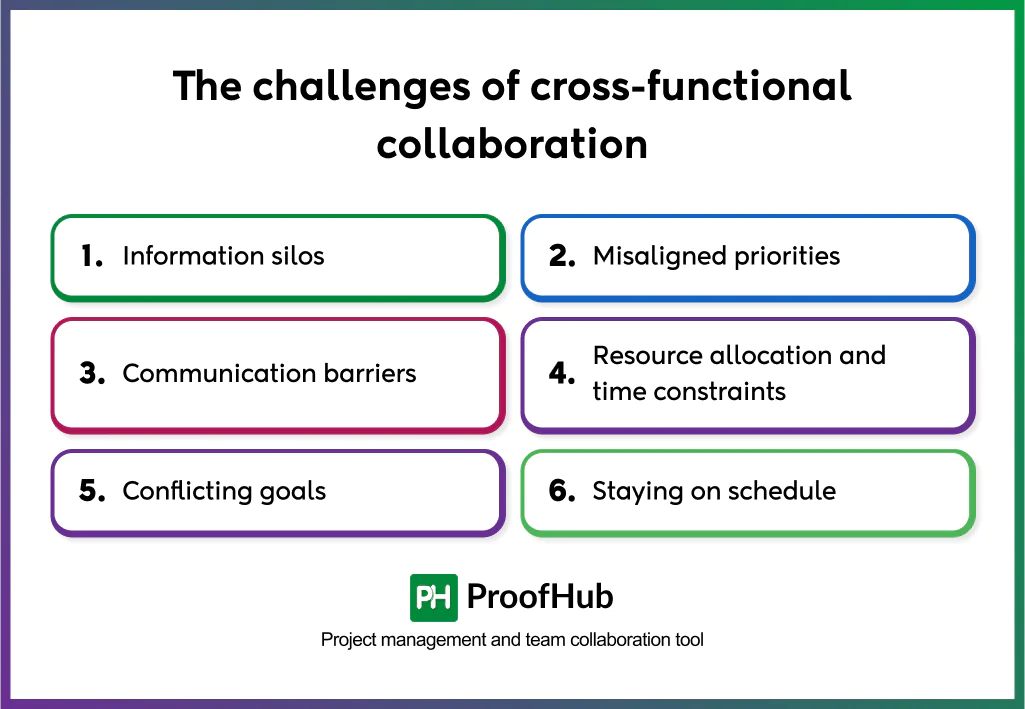 The challenges of cross-functional collaboration

1. Information silos

2. Misaligned priorities

3. Communication barriers

4. Resource allocation and time constraints

5. Conflicting goals

6. Staying on schedule

PH ProofHub

Project management and team collaboration tool